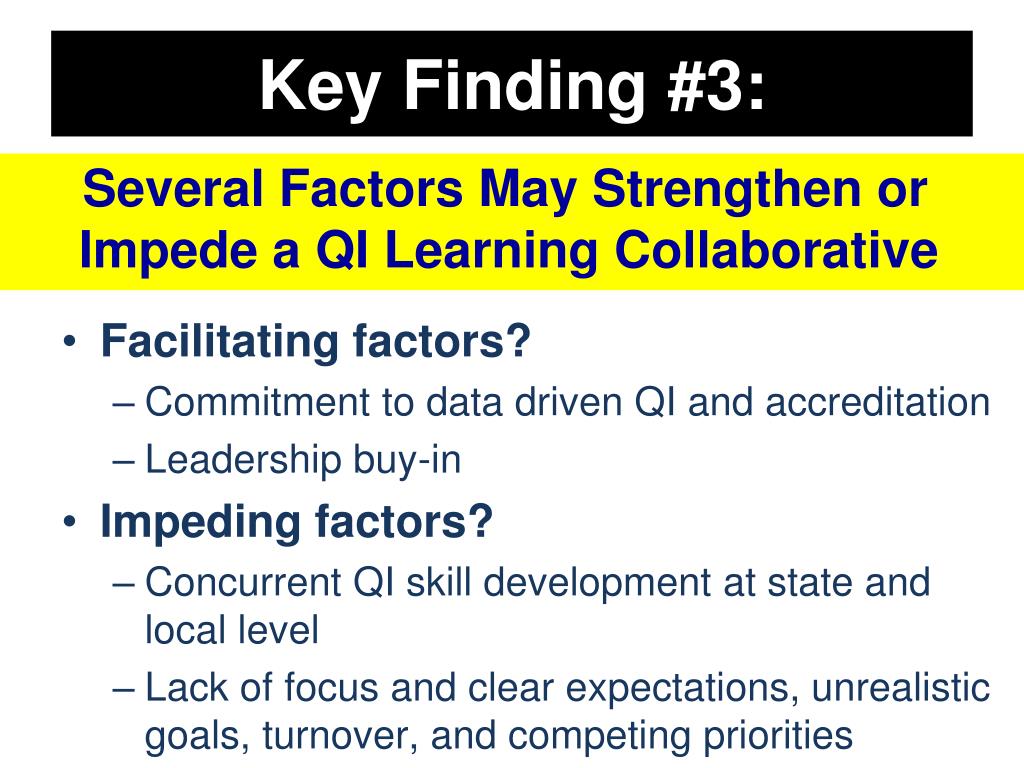 Key Finding #3:

Several Factors May Strengthen or Impede a QI Learning Collaborative

• Facilitating factors?
– Commitment to data driven QI and accreditation
– Leadership buy-in
• Impeding factors?
– Concurrent QI skill development at state and local level
– Lack of focus and clear expectations, unrealistic goals, turnover, and competing priorities